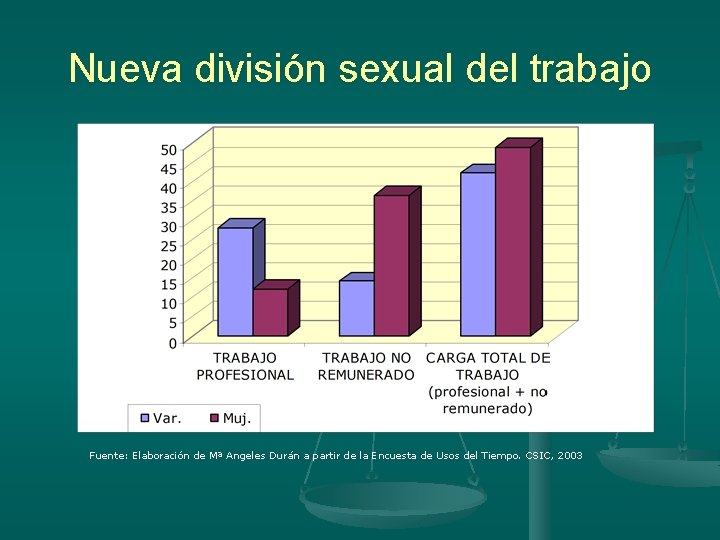 Nueva división sexual del trabajo

50
45
40
35
30
25
20
15
10
5
0

TRABAJO PROFESIONAL
TRABAJO NO REMUNERADO
CARGA TOTAL DE TRABAJO (profesional + no remunerado)

Var.
Muj.

Fuente: Elaboración de Mª Angeles Durán a partir de la Encuesta de Usos del Tiempo. CSIC, 2003